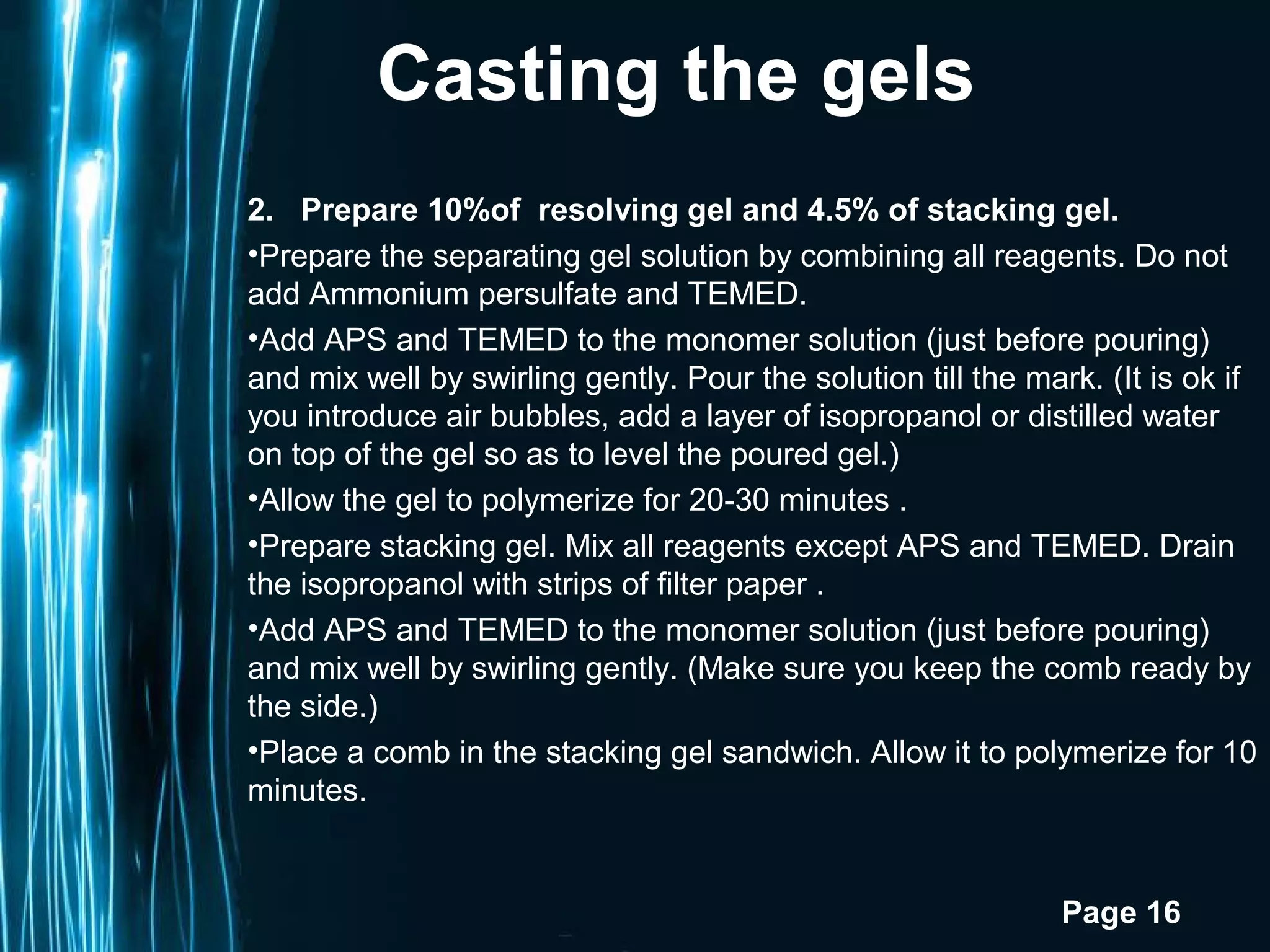 Casting the gels

2. Prepare 10%of resolving gel and 4.5% of stacking gel.

•Prepare the separating gel solution by combining all reagents. Do not add Ammonium persulfate and TEMED.

•Add APS and TEMED to the monomer solution (just before pouring) and mix well by swirling gently. Pour the solution till the mark. (It is ok if you introduce air bubbles, add a layer of isopropanol or distilled water on top of the gel so as to level the poured gel.)

•Allow the gel to polymerize for 20-30 minutes .

•Prepare stacking gel. Mix all reagents except APS and TEMED. Drain the isopropanol with strips of filter paper .

•Add APS and TEMED to the monomer solution (just before pouring) and mix well by swirling gently. (Make sure you keep the comb ready by the side.)

•Place a comb in the stacking gel sandwich. Allow it to polymerize for 10 minutes.

Page 16